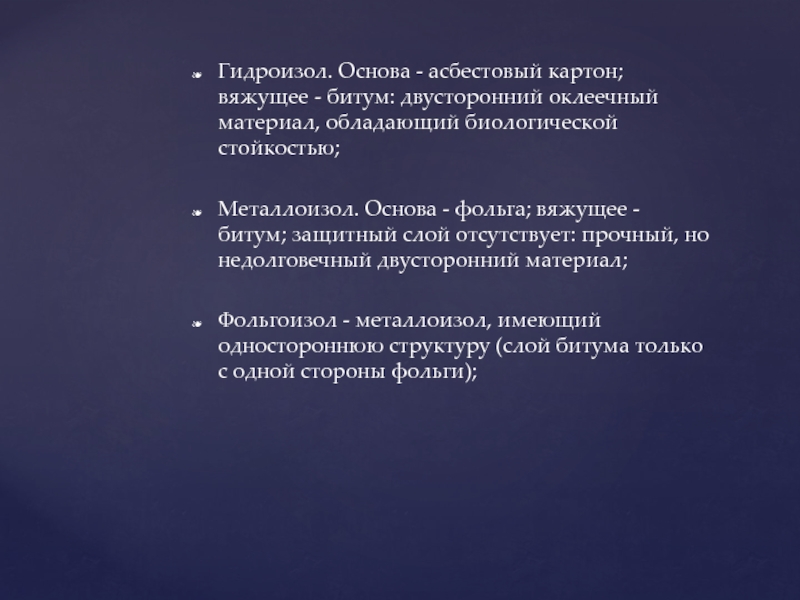 Гидроизол. Основа - асбестовый картон; вяжущее - битум: двусторонний оклеечный материал, обладающий биологической стойкостью;

Металлоизол. Основа - фольга; вяжущее - битум; защитный слой отсутствует: прочный, но недолговечный двусторонний материал;

Фольгоизол - металлоизол, имеющий одностороннюю структуру (слой битума только с одной стороны фольги);